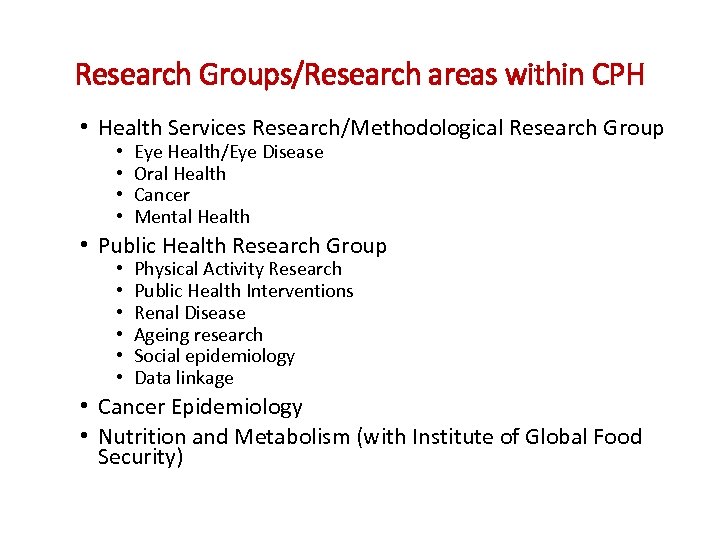 Research Groups/Research areas within CPH

• Health Services Research/Methodological Research Group
  • Eye Health/Eye Disease
  • Oral Health
  • Cancer
  • Mental Health
• Public Health Research Group
  • Physical Activity Research
  • Public Health Interventions
  • Renal Disease
  • Ageing research
  • Social epidemiology
  • Data linkage
• Cancer Epidemiology
• Nutrition and Metabolism (with Institute of Global Food Security)